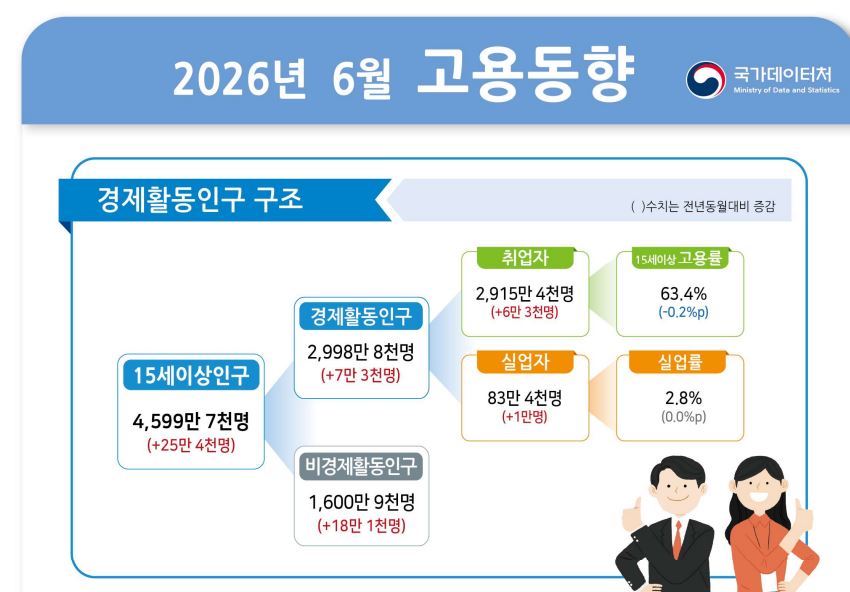 2026년 6월 고용동향

국가데이터처
Ministry of Data and Statistics

경제활동인구 구조

( )수치는 전년동월대비 증감

15세이상인구
4,599만 7천명
(+25만 4천명)

경제활동인구
2,998만 8천명
(+7만 3천명)

비경제활동인구
1,600만 9천명
(+18만 1천명)

취업자
2,915만 4천명
(+6만 3천명)

실업자
83만 4천명
(+1만명)

15세이상 고용률
63.4%
(-0.2%p)

실업률
2.8%
(0.0%p)